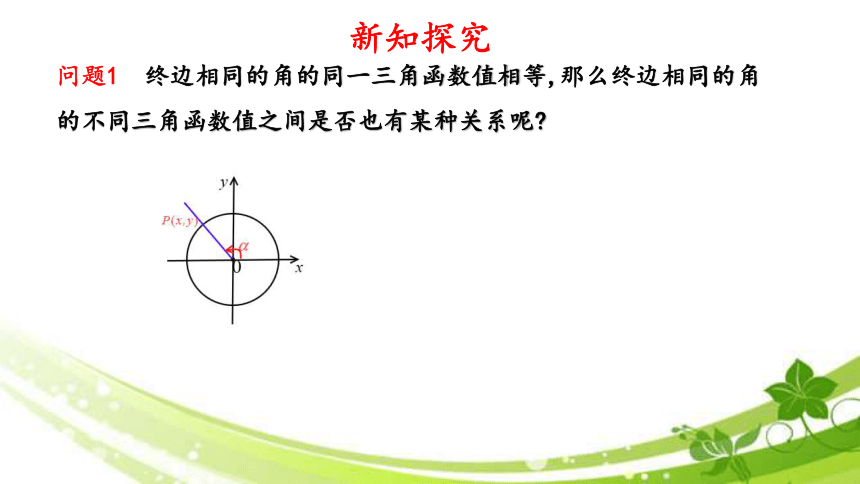 新知探究

问题1　终边相同的角的同一三角函数值相等,那么终边相同的角的不同三角函数值之间是否也有某种关系呢?

$y$

$P(x,y)$

$\alpha$

$0$

$x$